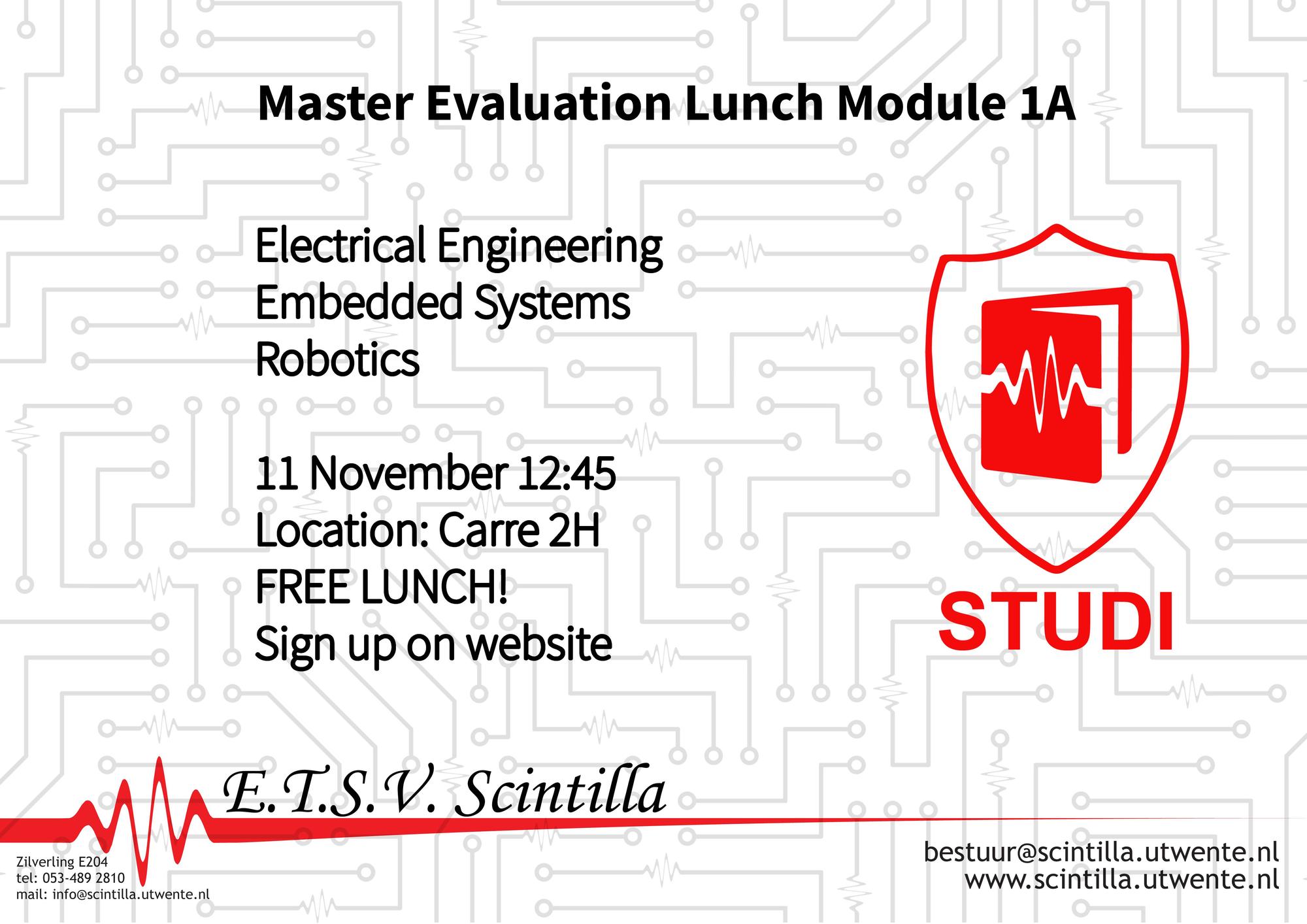 Master Evaluation Lunch Module 1A

Electrical Engineering
Embedded Systems
Robotics

11 November 12:45
Location: Carre 2H
FREE LUNCH!
Sign up on website

STUDI

E.T.S.V. Scintilla

Zilverling E204
tel: 053-489 2810
mail: info@scintilla.utwente.nl

bestuur@scintilla.utwente.nl
www.scintilla.utwente.nl